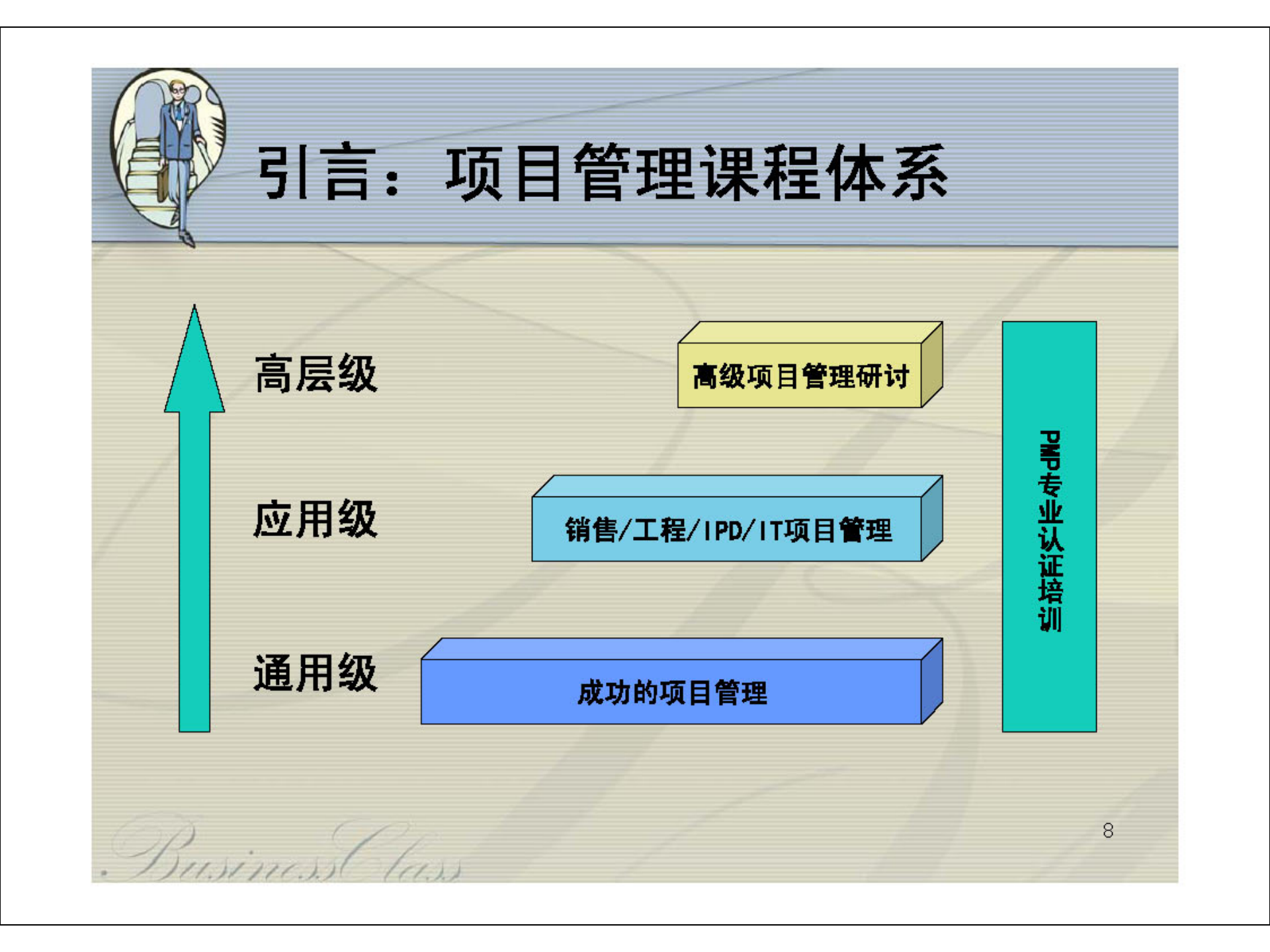 引言：项目管理课程体系

高层级

高级项目管理研讨

应用级

销售/工程/IPD/IT项目管理

通用级

成功的项目管理

PMP专业认证培训

8

BusinessClass